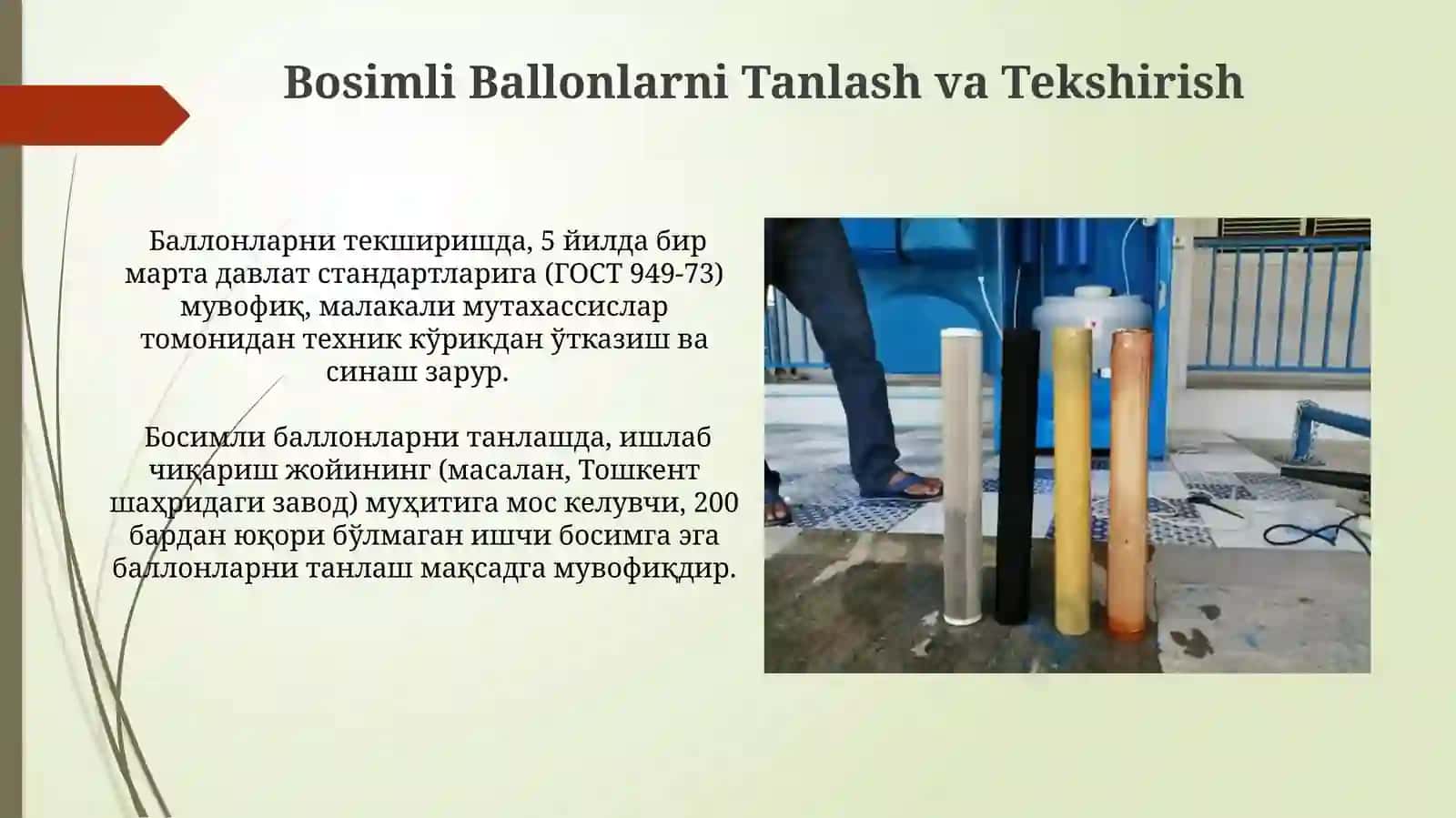 Bosimli Ballonlarni Tanlash va Tekshirish

Баллонларни текширишда, 5 йилда бир марта давлат стандартларига (ГОСТ 949-73) мувофиқ, малакали мутахассислар томонидан техник кўрикдан ўтказиш ва синаш зарур.

Босимли баллонларни танлашда, ишлаб чиқариш жойининг (масалан, Тошкент шаҳридаги завод) муҳитига мос келувчи, 200 бардан юқори бўлмаган ишчи босимга эга баллонларни танлаш мақсадга мувофиқдир.